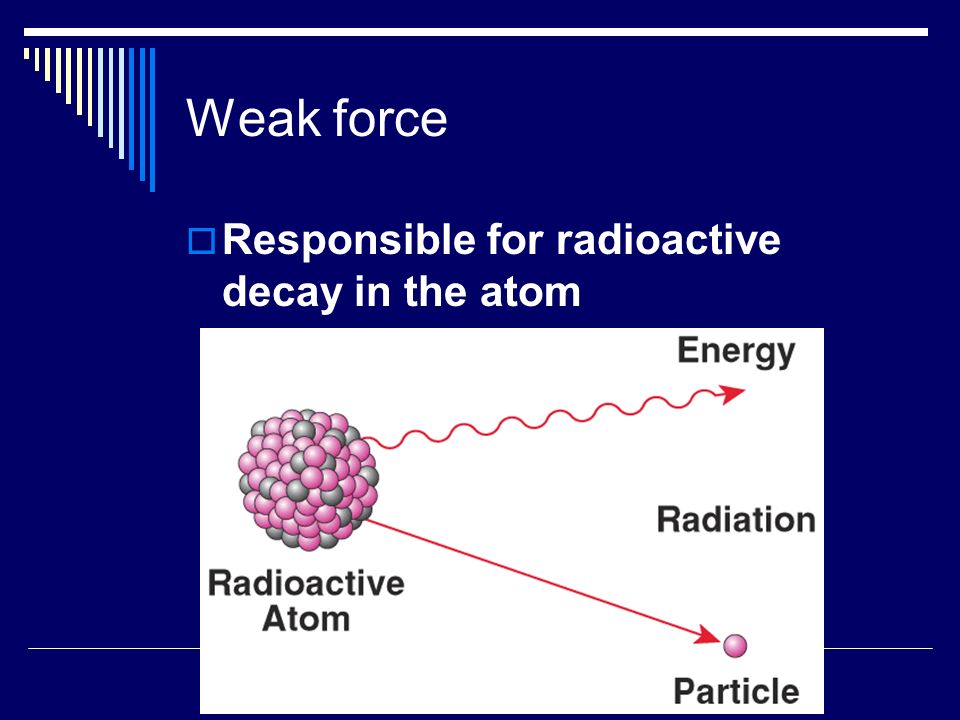 Weak force

Responsible for radioactive decay in the atom

Energy

Radiation

Radioactive Atom

Particle